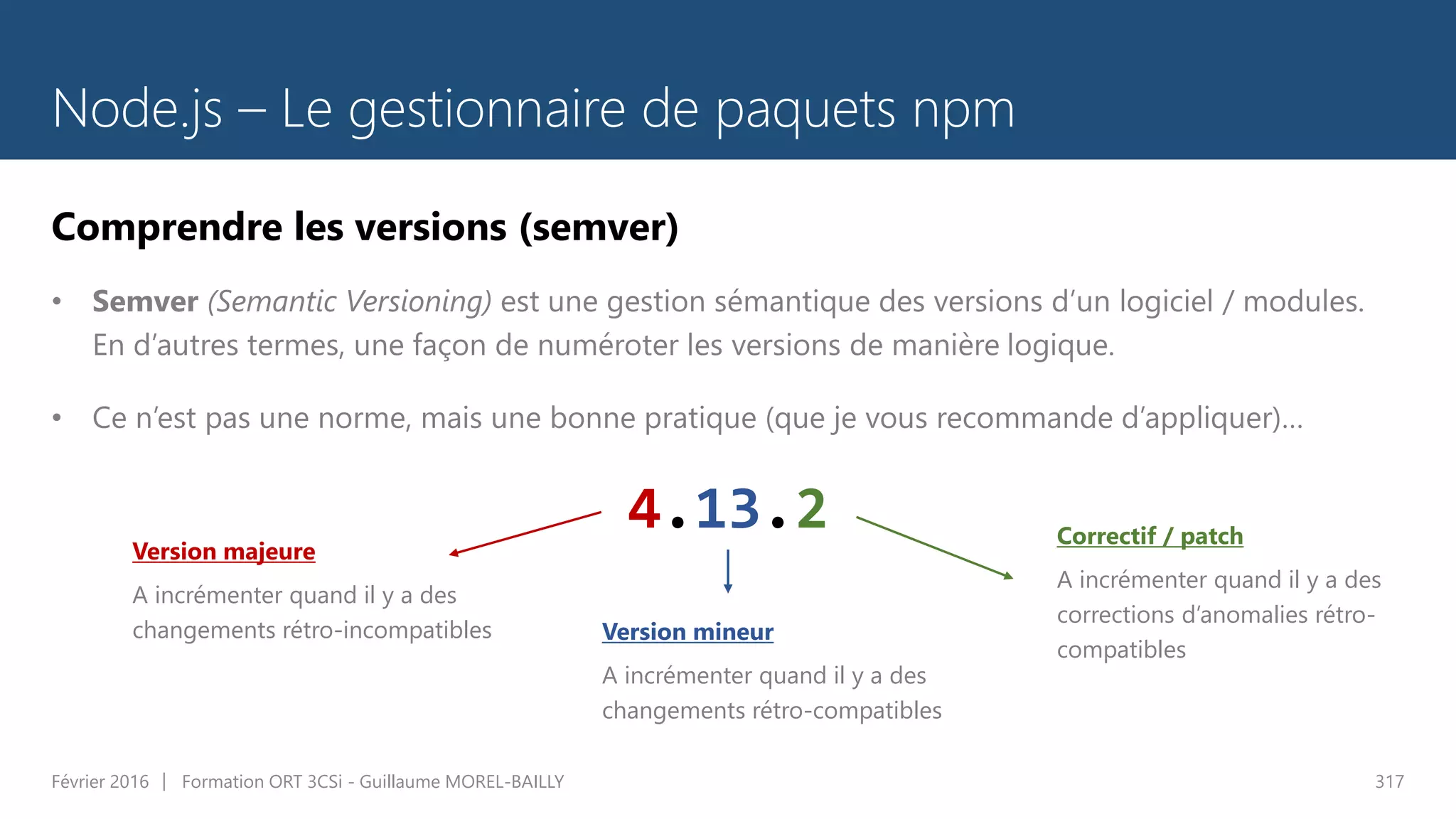 Node.js – Le gestionnaire de paquets npm

Comprendre les versions (semver)

• Semver (Semantic Versioning) est une gestion sémantique des versions d'un logiciel / modules. En d'autres termes, une façon de numéroter les versions de manière logique.

• Ce n'est pas une norme, mais une bonne pratique (que je vous recommande d'appliquer)…

4.13.2

Version majeure

A incrémenter quand il y a des changements rétro-incompatibles

Version mineur

A incrémenter quand il y a des changements rétro-compatibles

Correctif / patch

A incrémenter quand il y a des corrections d'anomalies rétro-compatibles

Février 2016 | Formation ORT 3CSi - Guillaume MOREL-BAILLY

317